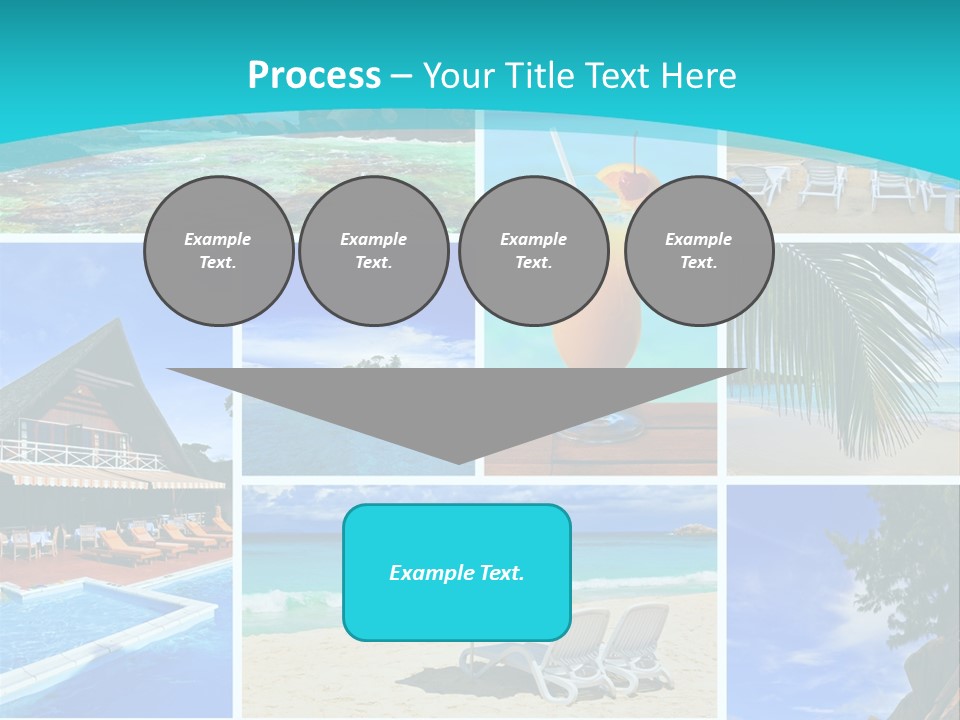 Process – Your Title Text Here

Example Text.

Example Text.

Example Text.

Example Text.

Example Text.